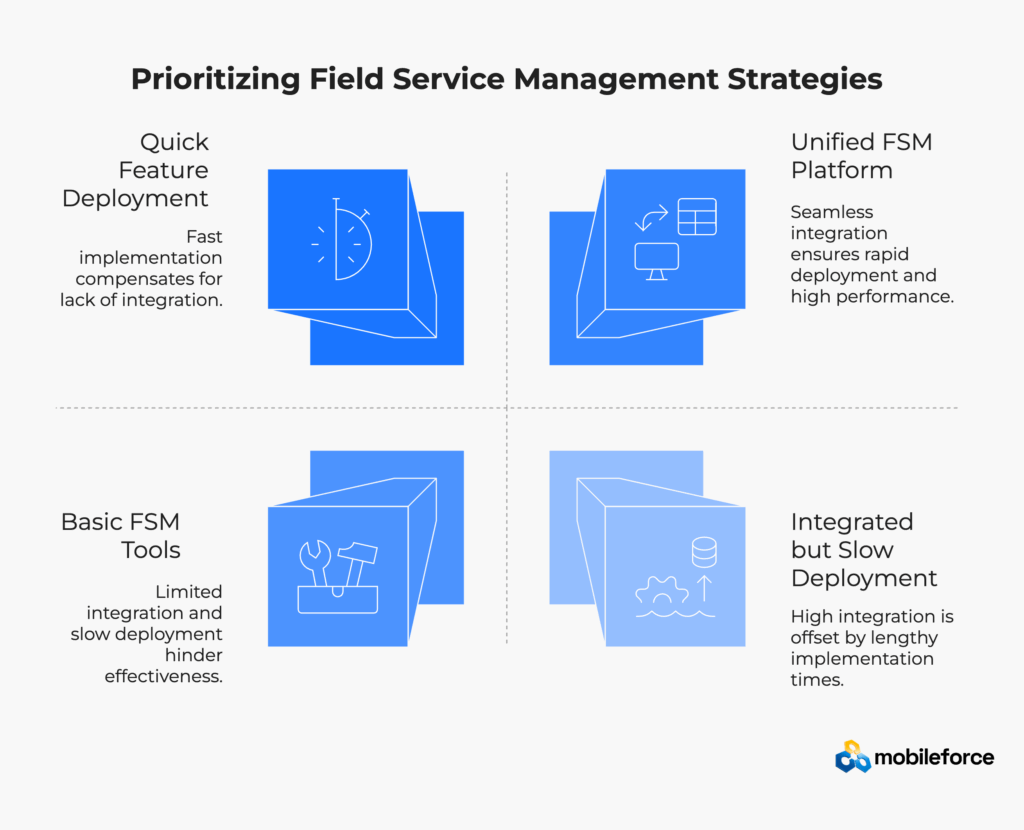 Prioritizing Field Service Management Strategies

Quick Feature Deployment

Fast implementation compensates for lack of integration.

Unified FSM Platform

Seamless integration ensures rapid deployment and high performance.

Basic FSM Tools

Limited integration and slow deployment hinder effectiveness.

Integrated but Slow Deployment

High integration is offset by lengthy implementation times.

mobileforce